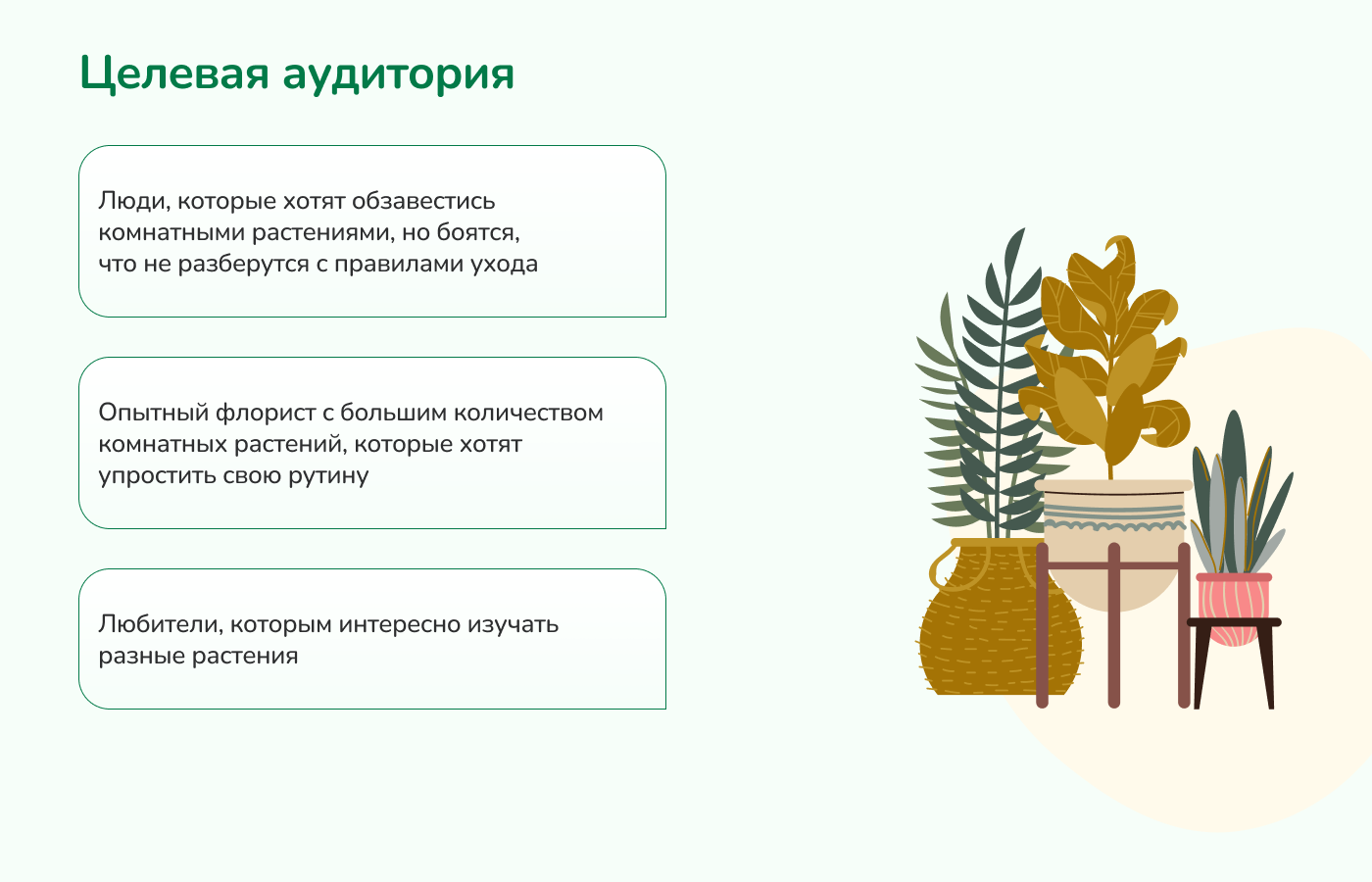 Целевая аудитория

Люди, которые хотят обзавестись комнатными растениями, но боятся, что не разберутся с правилами ухода

Опытный флорист с большим количеством комнатных растений, которые хотят упростить свою рутину

Любители, которым интересно изучать разные растения